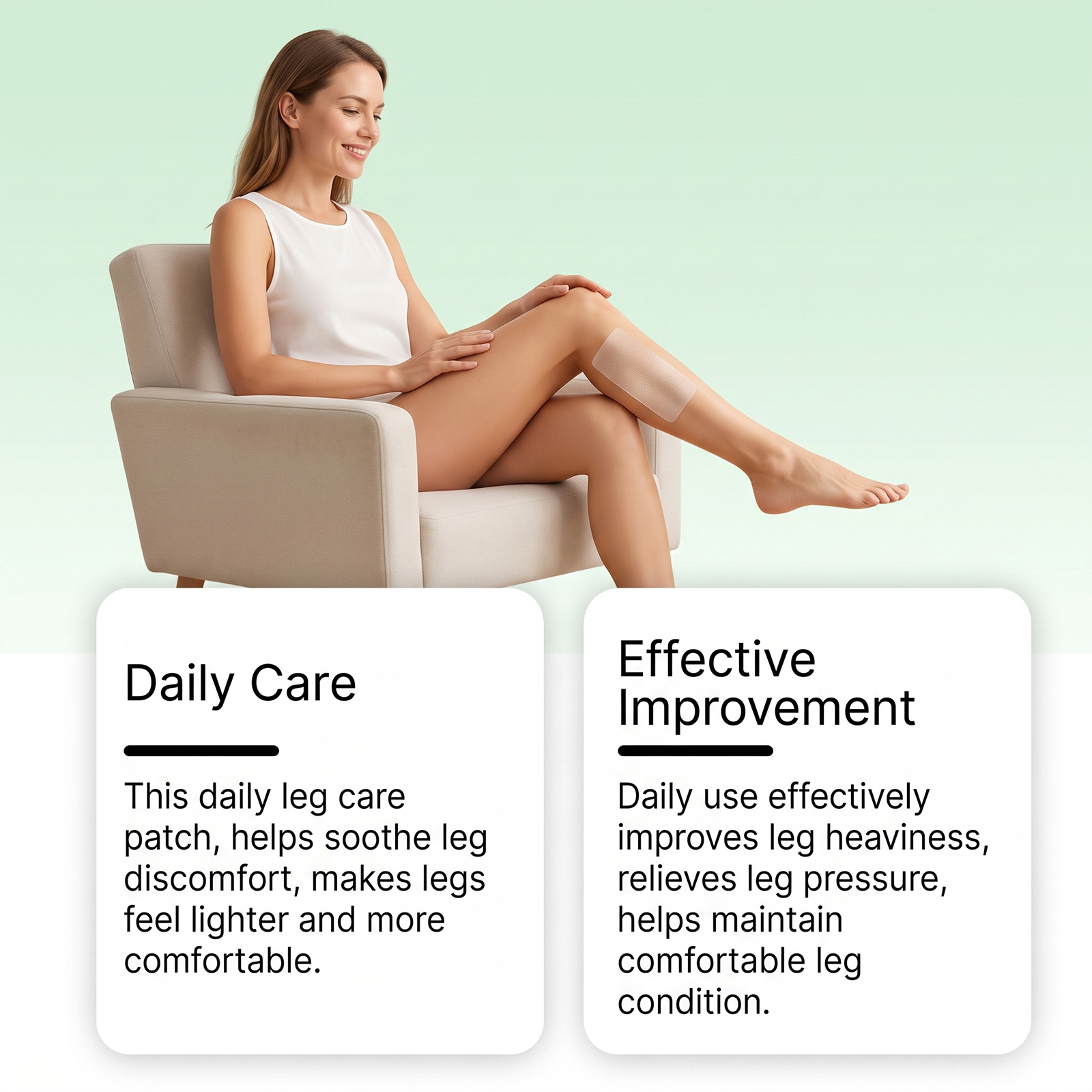 Daily Care

This daily leg care patch, helps soothe leg discomfort, makes legs feel lighter and more comfortable.

Effective Improvement

Daily use effectively improves leg heaviness, relieves leg pressure, helps maintain comfortable leg condition.